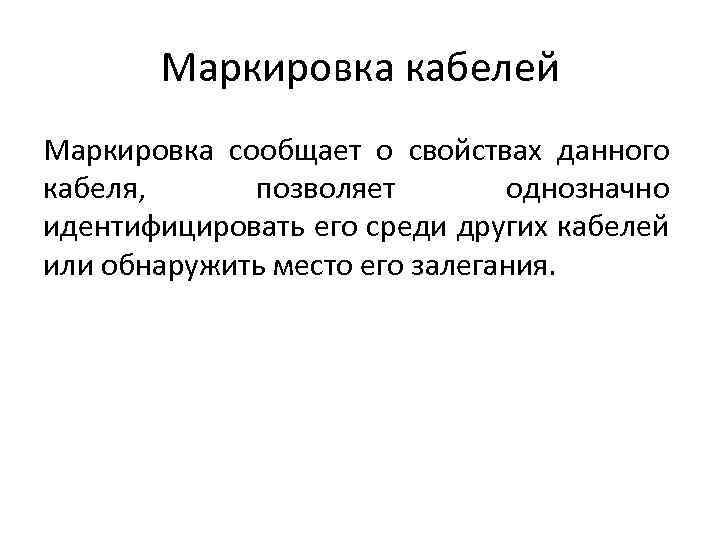 Маркировка кабелей

Маркировка сообщает о свойствах данного кабеля, позволяет однозначно идентифицировать его среди других кабелей или обнаружить место его залегания.